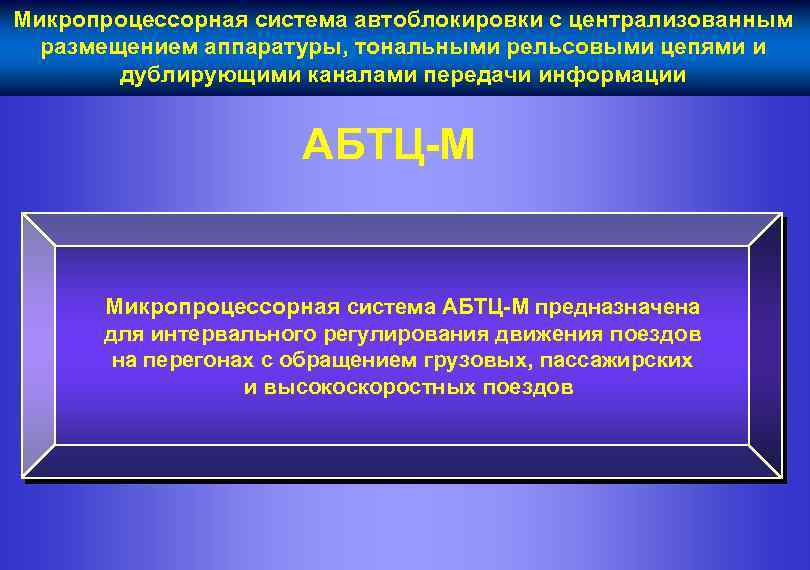 Микропроцессорная система автоблокировки с централизованным размещением аппаратуры, тональными рельсовыми цепями и дублирующими каналами передачи информации

АБТЦ-М

Микропроцессорная система АБТЦ-М предназначена для интервального регулирования движения поездов на перегонах с обращением грузовых, пассажирских и высокоскоростных поездов